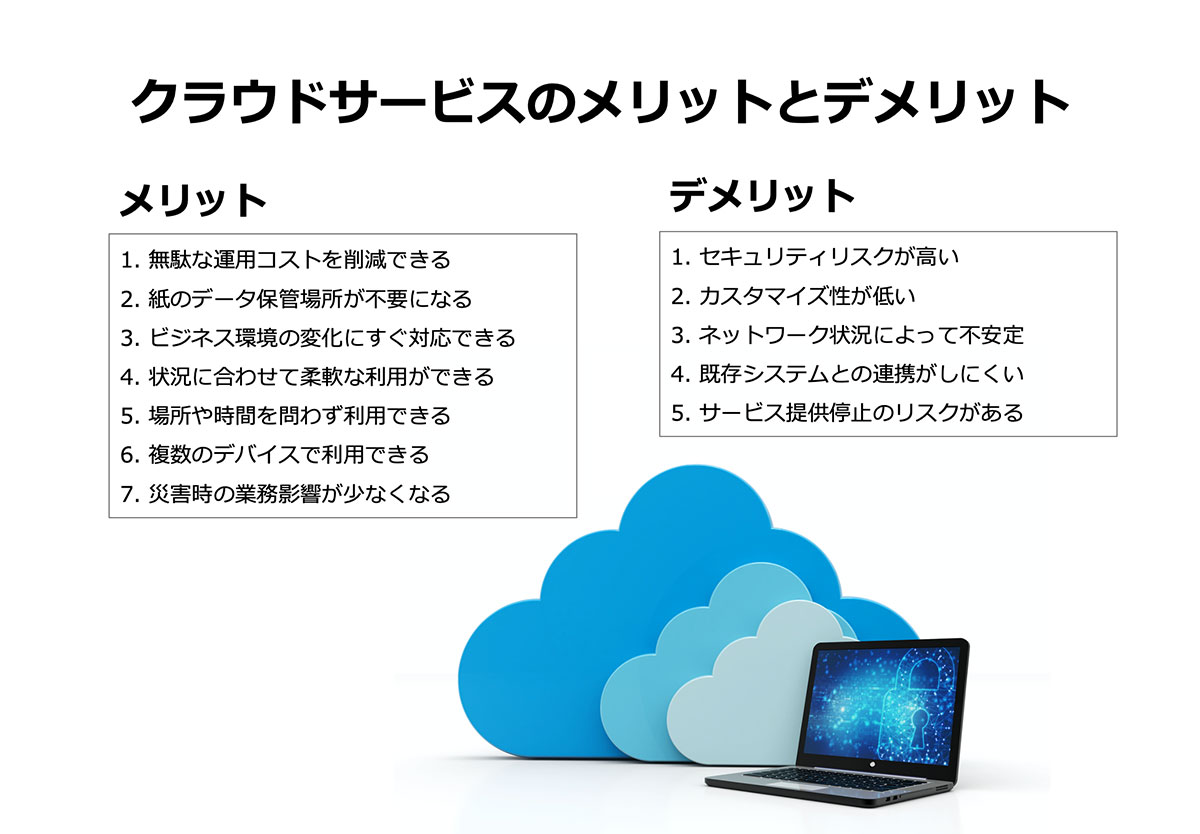 クラウドサービスのメリットとデメリット

メリット

1. 無駄な運用コストを削減できる
2. 紙のデータ保管場所が不要になる
3. ビジネス環境の変化にすぐ対応できる
4. 状況に合わせて柔軟な利用ができる
5. 場所や時間を問わず利用できる
6. 複数のデバイスで利用できる
7. 災害時の業務影響が少なくなる

デメリット

1. セキュリティリスクが高い
2. カスタマイズ性が低い
3. ネットワーク状況によって不安定
4. 既存システムとの連携がしにくい
5. サービス提供停止のリスクがある